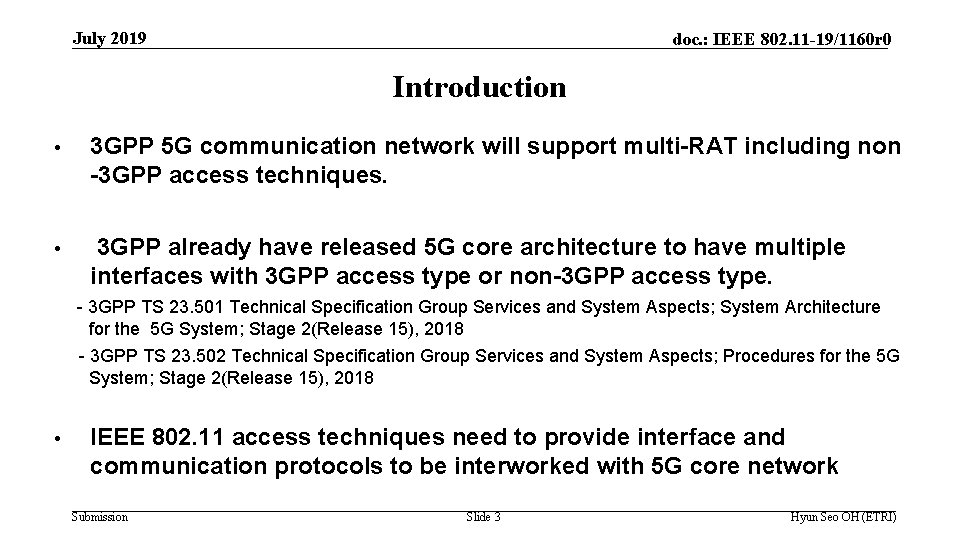 July 2019

doc.: IEEE 802.11-19/1160r0

Introduction

• 3GPP 5G communication network will support multi-RAT including non -3GPP access techniques.

• 3GPP already have released 5G core architecture to have multiple interfaces with 3GPP access type or non-3GPP access type.

- 3GPP TS 23.501 Technical Specification Group Services and System Aspects; System Architecture for the 5G System; Stage 2(Release 15), 2018

- 3GPP TS 23.502 Technical Specification Group Services and System Aspects; Procedures for the 5G System; Stage 2(Release 15), 2018

• IEEE 802.11 access techniques need to provide interface and communication protocols to be interworked with 5G core network

Submission

Slide 3

Hyun Seo OH (ETRI)